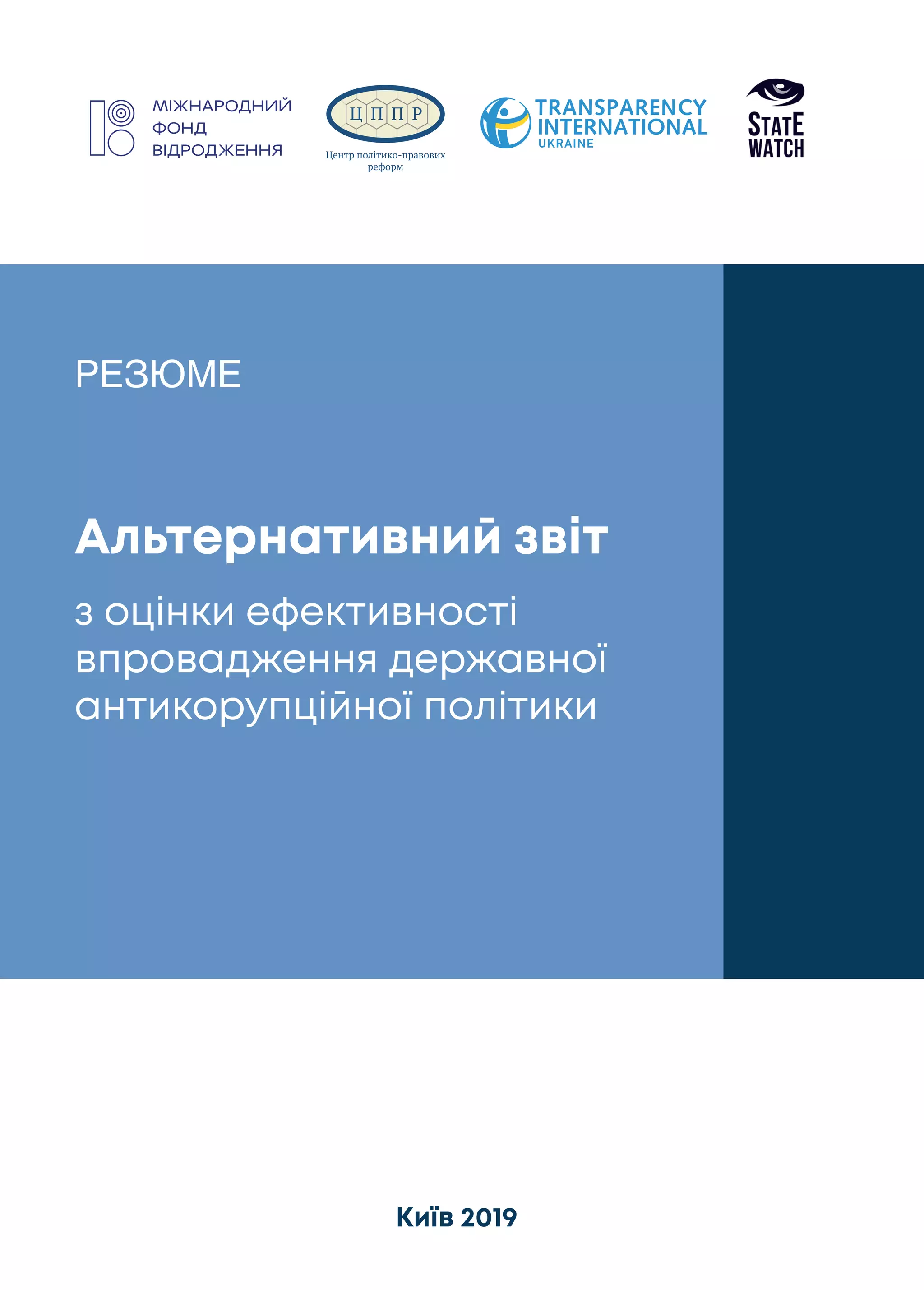 МІЖНАРОДНИЙ ФОНД ВІДРОДЖЕННЯ

ЦППР
Центр політико-правових реформ

TRANSPARENCY INTERNATIONAL
UKRAINE

STATE WATCH

РЕЗЮМЕ

Альтернативний звіт

з оцінки ефективності впровадження державної антикорупційної політики

Київ 2019